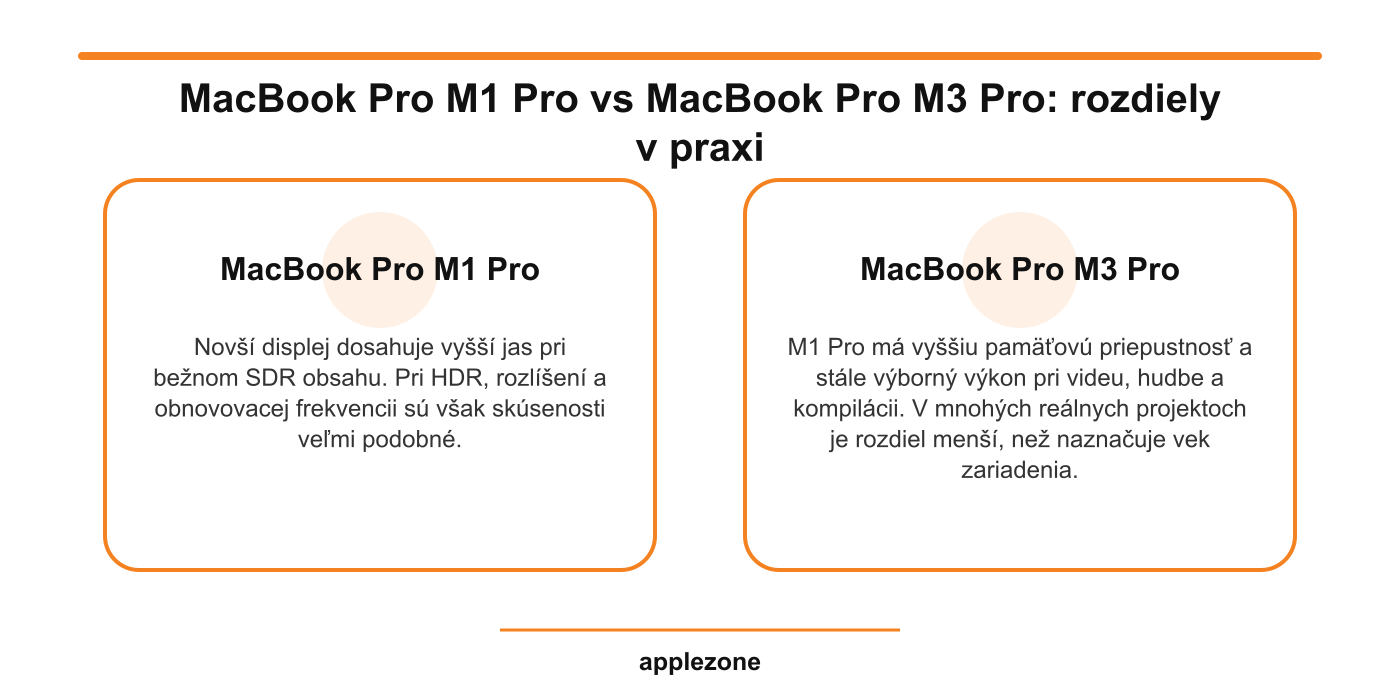 MacBook Pro M1 Pro vs MacBook Pro M3 Pro: rozdiely v praxi

MacBook Pro M1 Pro

Novší displej dosahuje vyšší jas pri bežnom SDR obsahu. Pri HDR, rozlíšení a obnovovacej frekvencii sú však skúsenosti veľmi podobné.

MacBook Pro M3 Pro

M1 Pro má vyššiu pamäťovú priepustnosť a stále výborný výkon pri videu, hudbe a kompilácii. V mnohých reálnych projektoch je rozdiel menší, než naznačuje vek zariadenia.

applezone